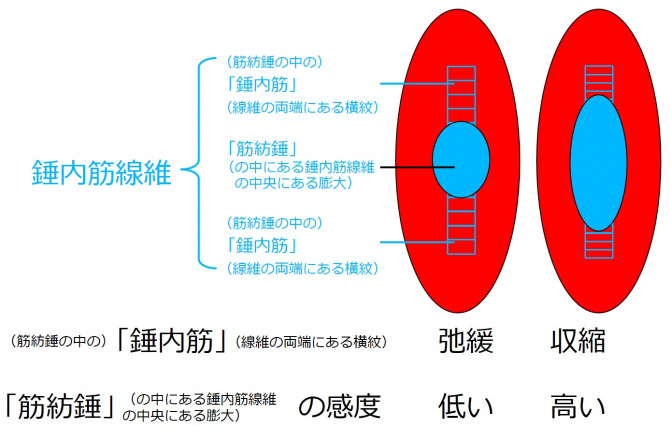 錘内筋線維

（筋紡錘の中の）
「錘内筋」
（線維の両端にある横紋）

「筋紡錘」
（の中にある錘内筋線維の中央にある膨大）

（筋紡錘の中の）
「錘内筋」
（線維の両端にある横紋）

（筋紡錘の中の）「錘内筋」（線維の両端にある横紋）　弛緩　収縮

「筋紡錘」（の中にある錘内筋線維の中央にある膨大）の感度　低い　高い